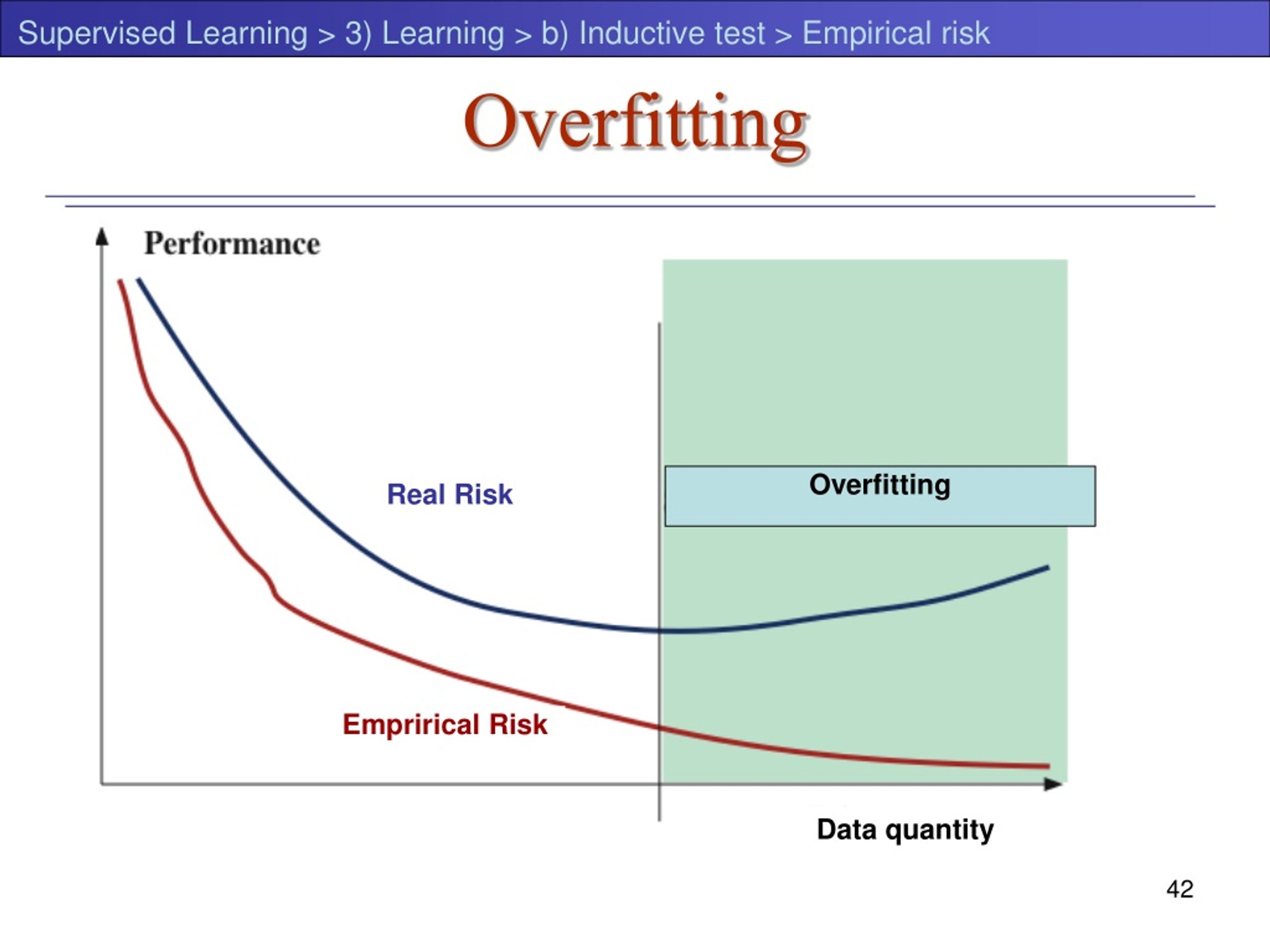 Supervised Learning > 3) Learning > b) Inductive test > Empirical risk

Overfitting

Performance

Real Risk

Overfitting

Emprirical Risk

Data quantity

42